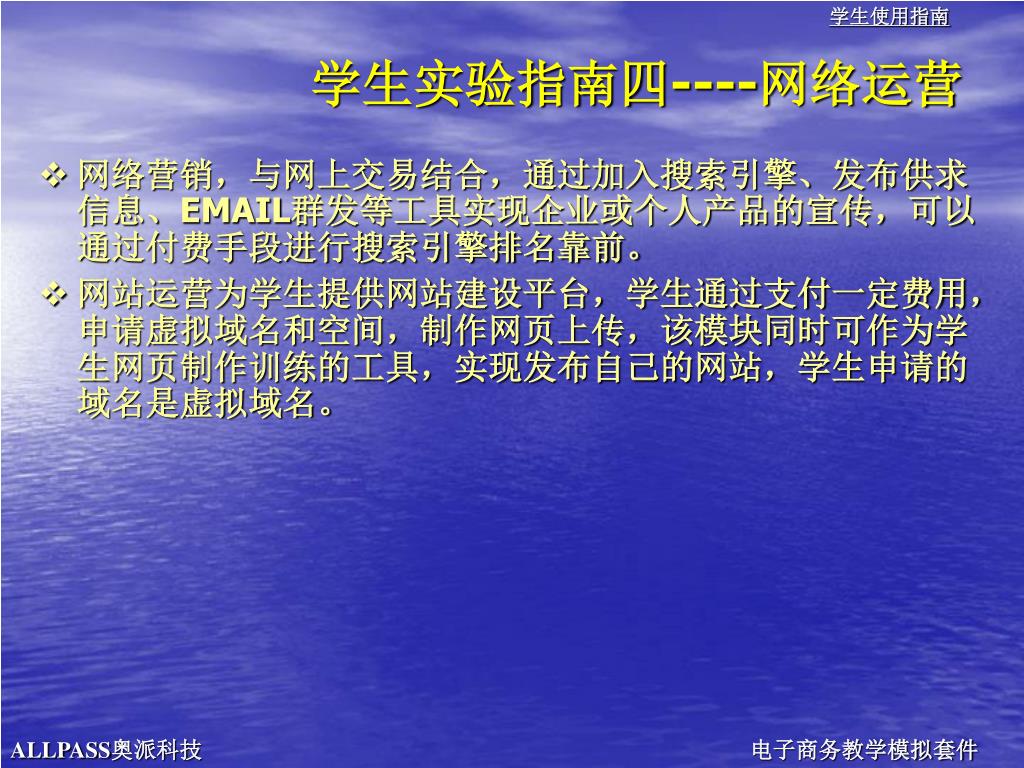 学生使用指南

学生实验指南四----网络运营

❖ 网络营销，与网上交易结合，通过加入搜索引擎、发布供求信息、EMAIL群发等工具实现企业或个人产品的宣传，可以通过付费手段进行搜索引擎排名靠前。

❖ 网站运营为学生提供网站建设平台，学生通过支付一定费用，申请虚拟域名和空间，制作网页上传，该模块同时可作为学生网页制作训练的工具，实现发布自己的网站，学生申请的域名是虚拟域名。

ALLPASS奥派科技

电子商务教学模拟套件